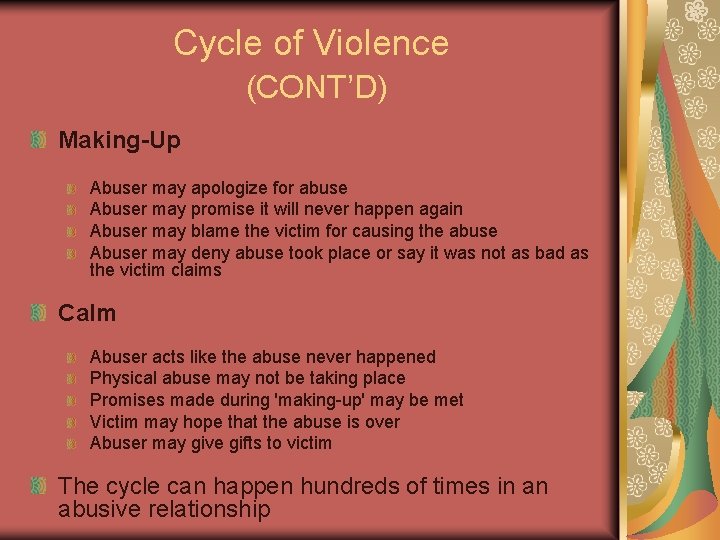 Cycle of Violence
(CONT'D)

Making-Up

Abuser may apologize for abuse
Abuser may promise it will never happen again
Abuser may blame the victim for causing the abuse
Abuser may deny abuse took place or say it was not as bad as the victim claims

Calm

Abuser acts like the abuse never happened
Physical abuse may not be taking place
Promises made during 'making-up' may be met
Victim may hope that the abuse is over
Abuser may give gifts to victim

The cycle can happen hundreds of times in an abusive relationship